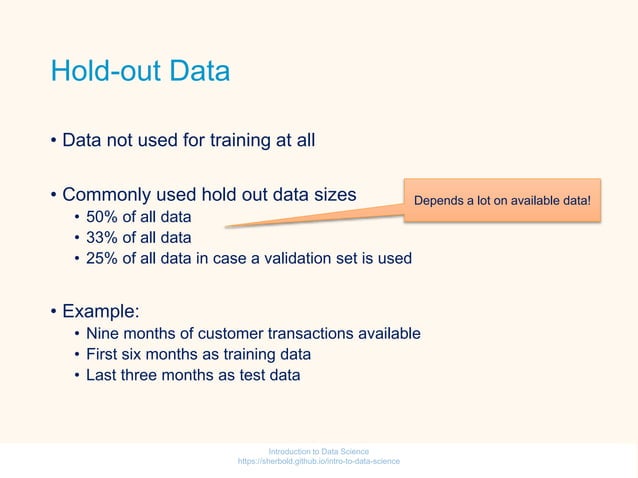 Hold-out Data

• Data not used for training at all

• Commonly used hold out data sizes
  • 50% of all data
  • 33% of all data
  • 25% of all data in case a validation set is used

Depends a lot on available data!

• Example:
  • Nine months of customer transactions available
  • First six months as training data
  • Last three months as test data

Introduction to Data Science
https://sherbold.github.io/intro-to-data-science